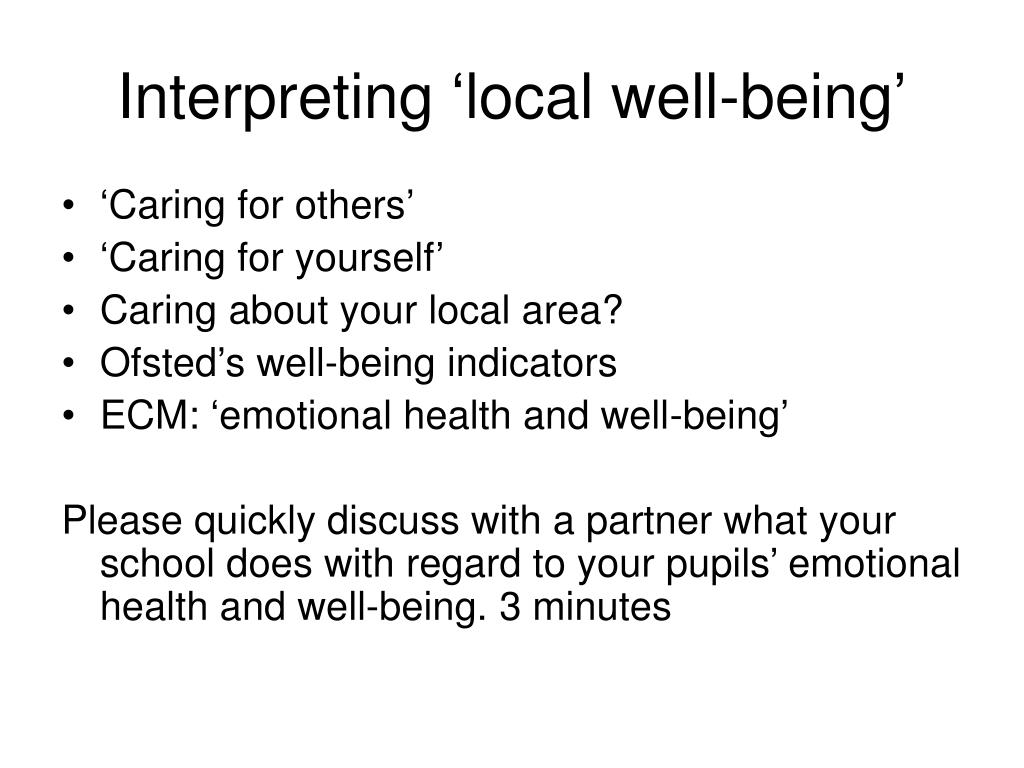 Interpreting ‘local well-being’

• ‘Caring for others’
• ‘Caring for yourself’
• Caring about your local area?
• Ofsted’s well-being indicators
• ECM: ‘emotional health and well-being’

Please quickly discuss with a partner what your school does with regard to your pupils’ emotional health and well-being. 3 minutes